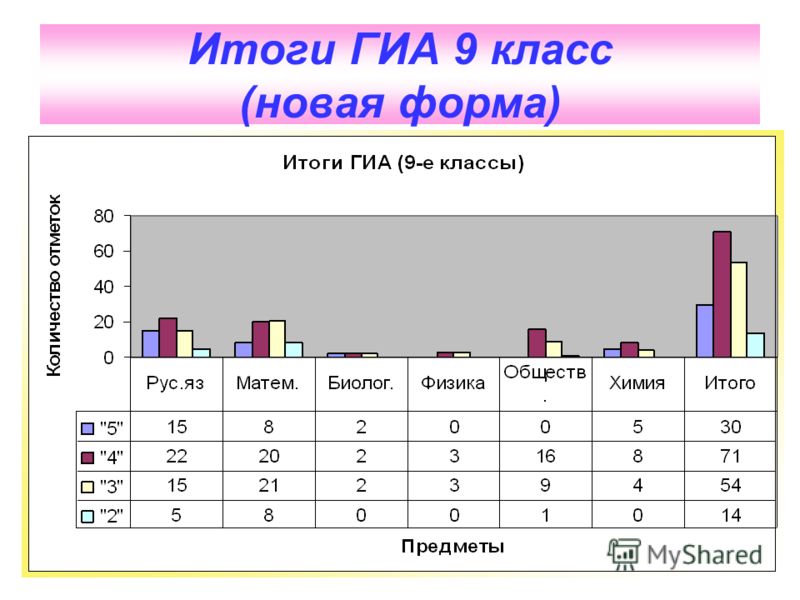 Итоги ГИА 9 класс (новая форма)

Итоги ГИА (9-е классы)

Количество отметок

80
60
40
20
0

| | Рус.яз | Матем. | Биолог. | Физика | Обществ. | Химия | Итого |
|---|---|---|---|---|---|---|---|
| "5" | 15 | 8 | 2 | 0 | 0 | 5 | 30 |
| "4" | 22 | 20 | 2 | 3 | 16 | 8 | 71 |
| "3" | 15 | 21 | 2 | 3 | 9 | 4 | 54 |
| "2" | 5 | 8 | 0 | 0 | 1 | 0 | 14 |

Предметы

MyShared